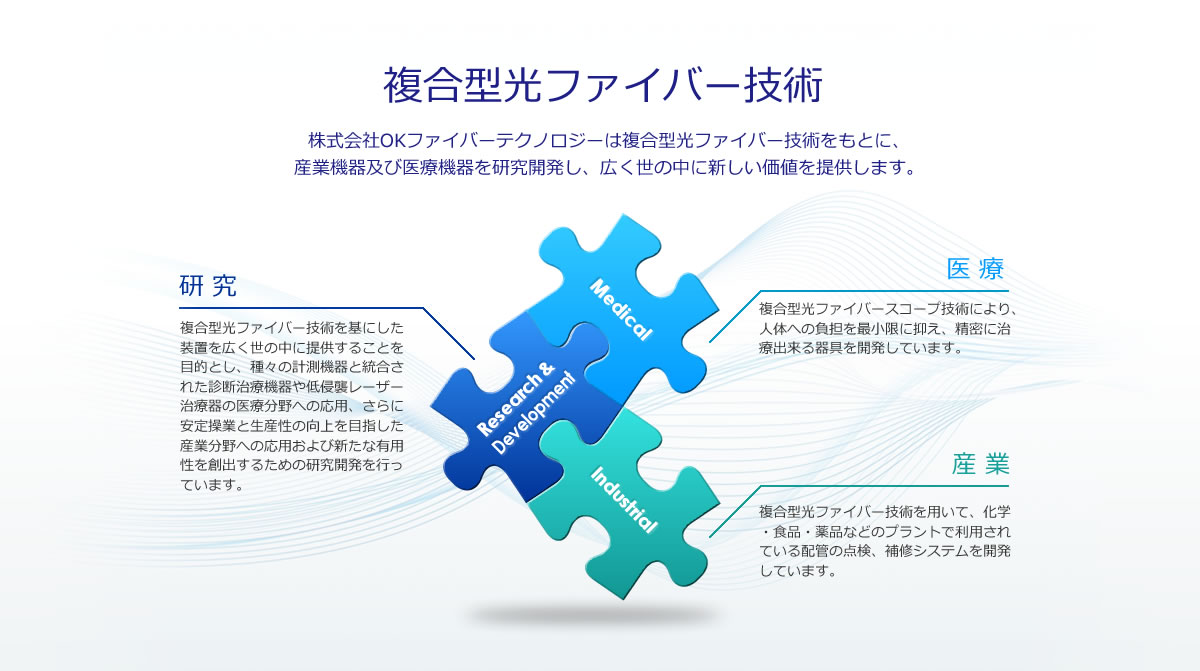 複合型光ファイバー技術

株式会社OKファイバーテクノロジーは複合型光ファイバー技術をもとに、産業機器及び医療機器を研究開発し、広く世の中に新しい価値を提供します。

研究

複合型光ファイバー技術を基にした装置を広く世の中に提供することを目的とし、種々の計測機器と統合された診断治療機器や低侵襲レーザー治療器の医療分野への応用、さらに安定操業と生産性の向上を目指した産業分野への応用および新たな有用性を創出するための研究開発を行っています。

Medical

Research & Development

Industrial

医療

複合型光ファイバースコープ技術により、人体への負担を最小限に抑え、精密に治療出来る器具を開発しています。

産業

複合型光ファイバー技術を用いて、化学・食品・薬品などのプラントで利用されている配管の点検、補修システムを開発しています。